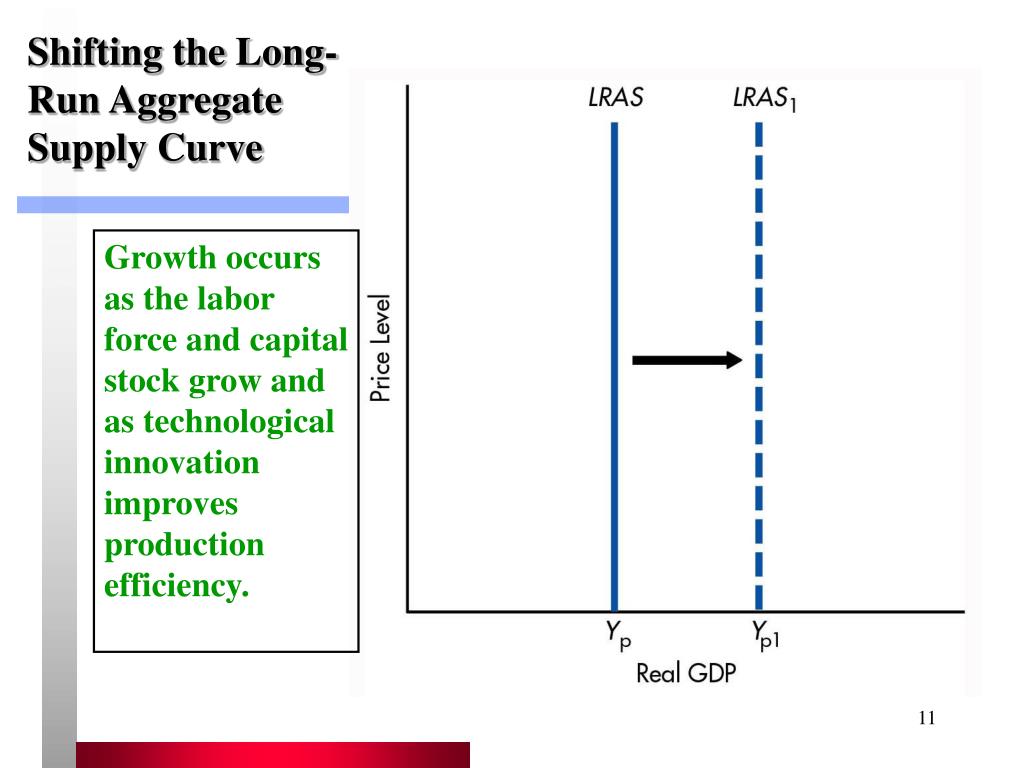 Shifting the Long-Run Aggregate Supply Curve

Growth occurs as the labor force and capital stock grow and as technological innovation improves production efficiency.

LRAS

$LRAS_1$

Price Level

$Y_p$

$Y_{p1}$

Real GDP

11